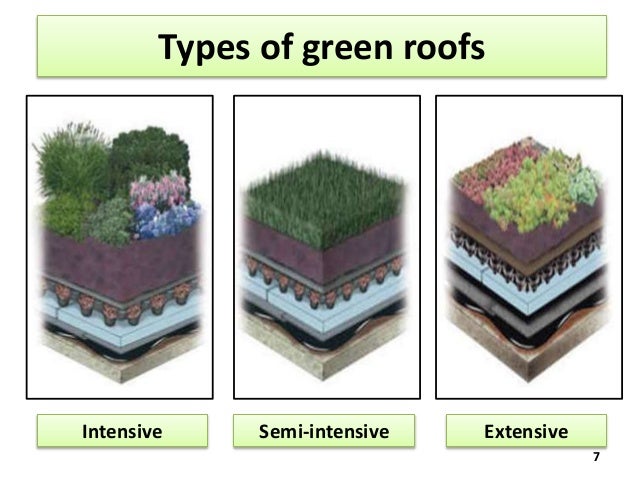 Types of green roofs

Intensive

Semi-intensive

Extensive

7